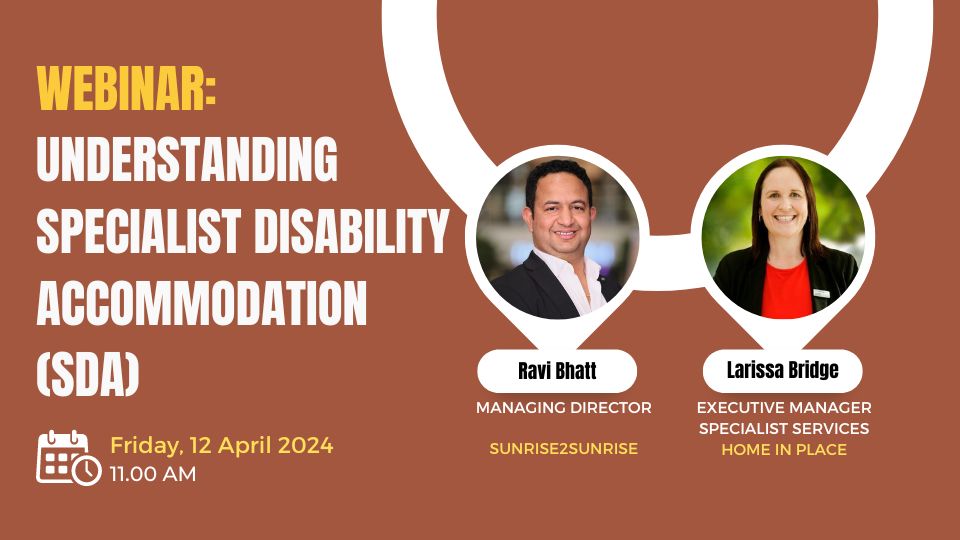 WEBINAR:
UNDERSTANDING SPECIALIST DISABILITY ACCOMMODATION (SDA)

Friday, 12 April 2024
11.00 AM

Ravi Bhatt
MANAGING DIRECTOR
SUNRISE2SUNRISE

Larissa Bridge
EXECUTIVE MANAGER SPECIALIST SERVICES
HOME IN PLACE